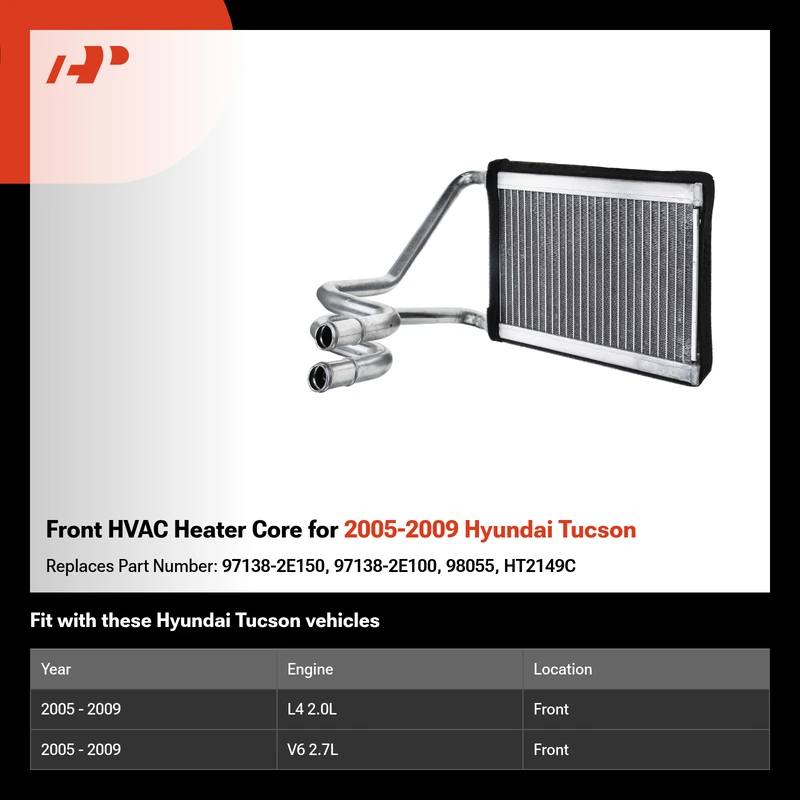 Front HVAC Heater Core for 2005-2009 Hyundai Tucson

Replaces Part Number: 97138-2E150, 97138-2E100, 98055, HT2149C

Fit with these Hyundai Tucson vehicles

| Year | Engine | Location |
|---|---|---|
| 2005 - 2009 | L4 2.0L | Front |
| 2005 - 2009 | V6 2.7L | Front |